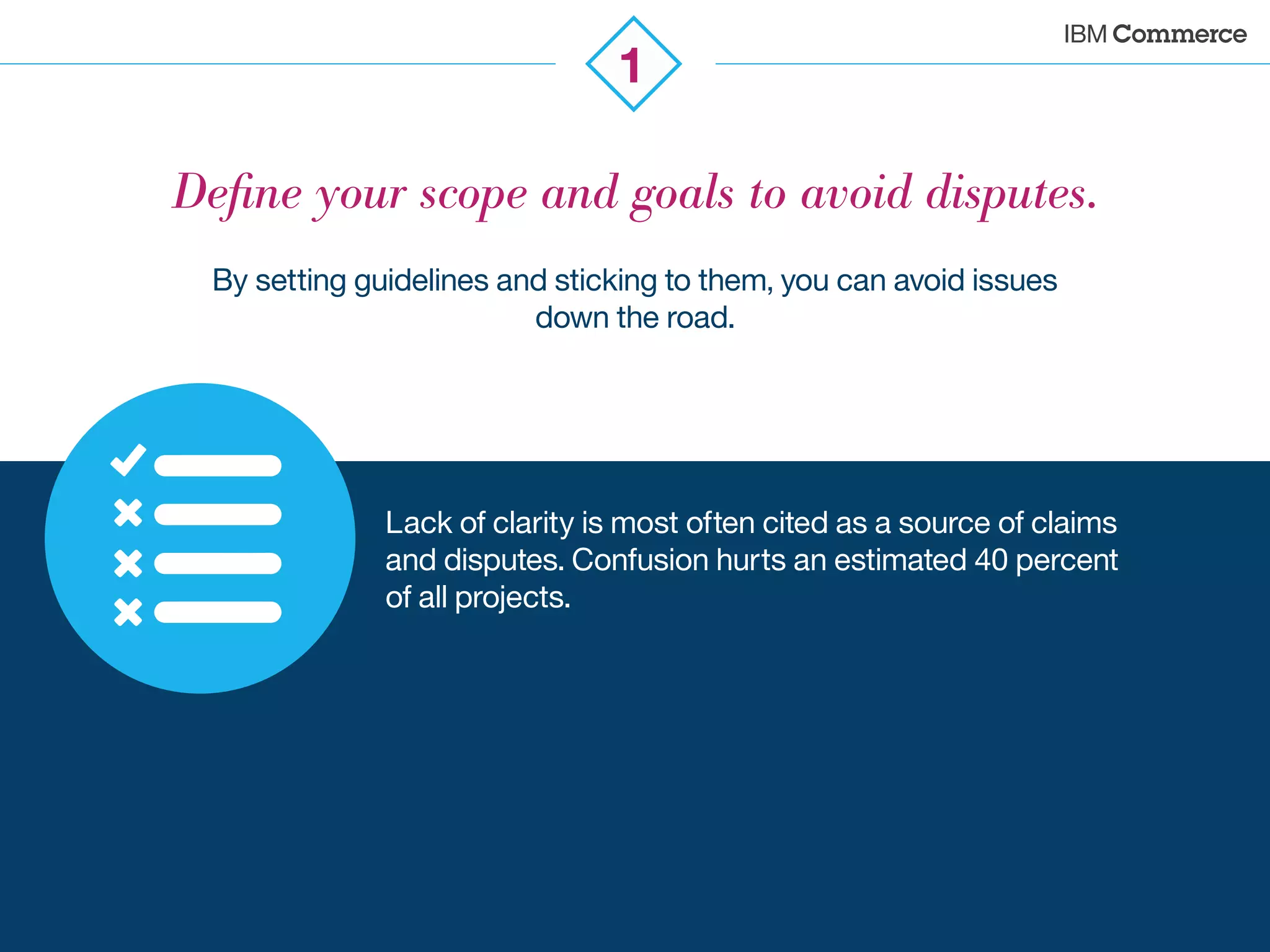 IBM Commerce

1

Define your scope and goals to avoid disputes.

By setting guidelines and sticking to them, you can avoid issues down the road.

Lack of clarity is most often cited as a source of claims and disputes. Confusion hurts an estimated 40 percent of all projects.